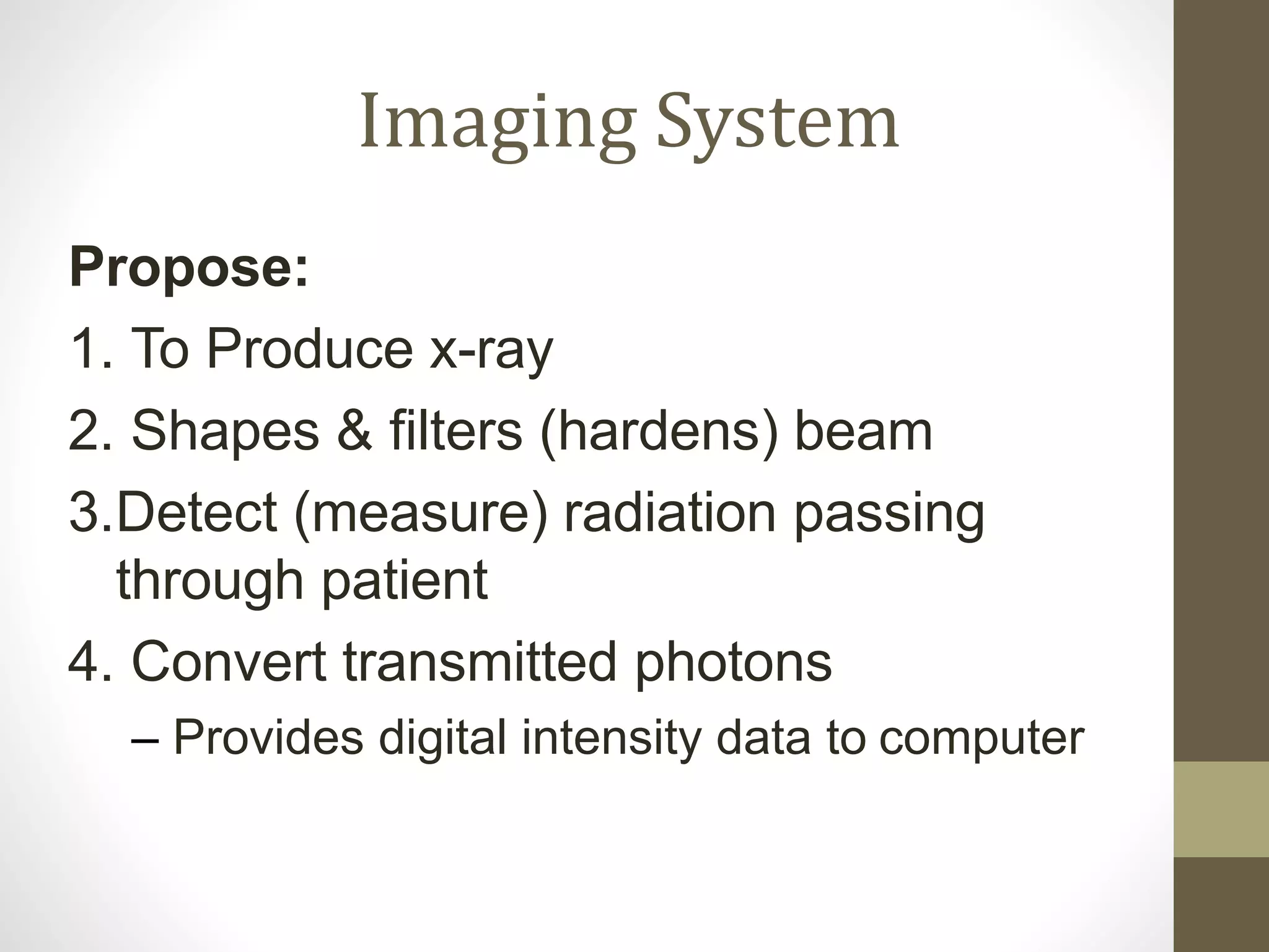 Imaging System

Propose:

1. To Produce x-ray

2. Shapes & filters (hardens) beam

3.Detect (measure) radiation passing through patient

4. Convert transmitted photons

– Provides digital intensity data to computer